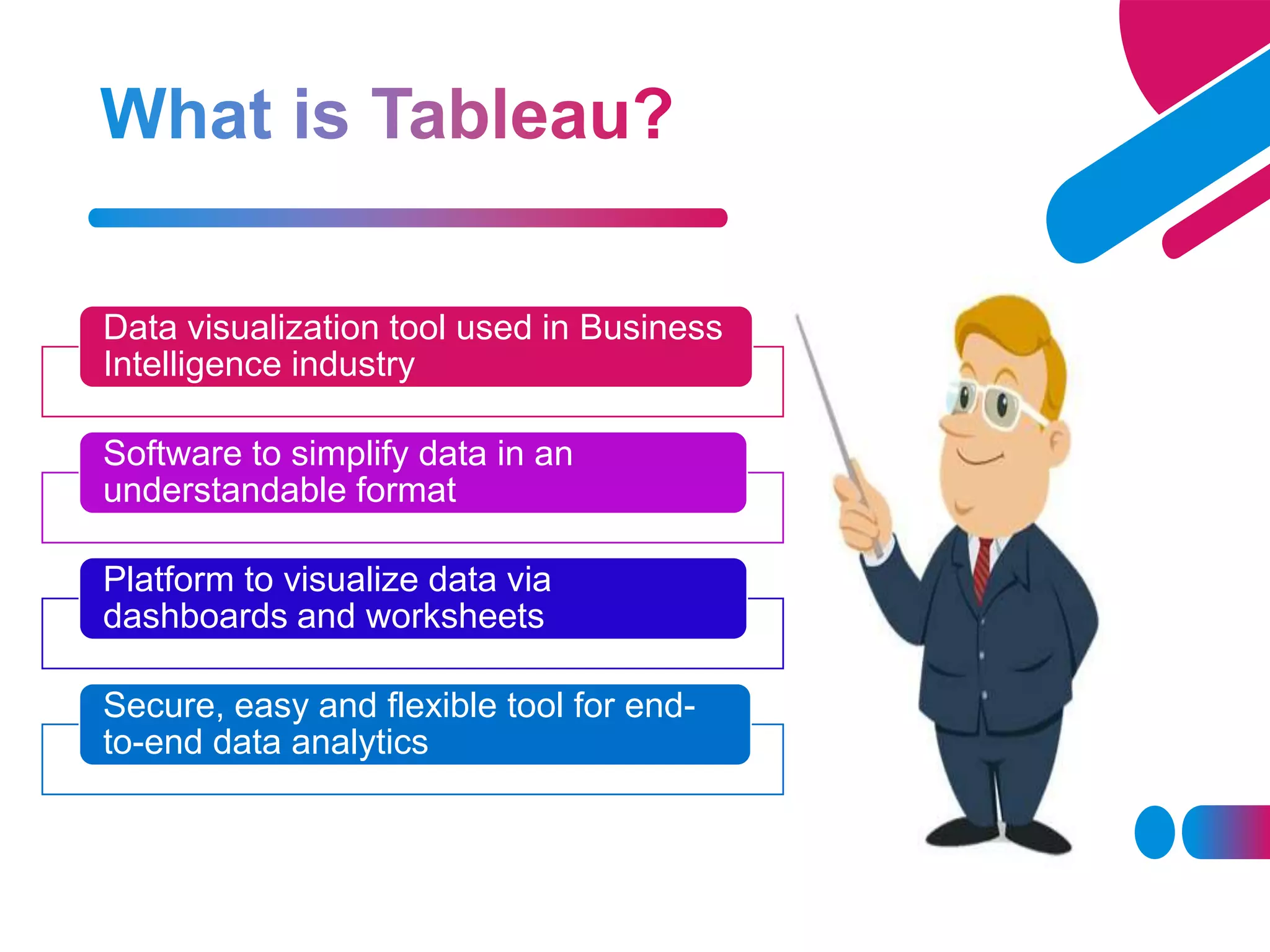 What is Tableau?

Data visualization tool used in Business Intelligence industry

Software to simplify data in an understandable format

Platform to visualize data via dashboards and worksheets

Secure, easy and flexible tool for end-to-end data analytics